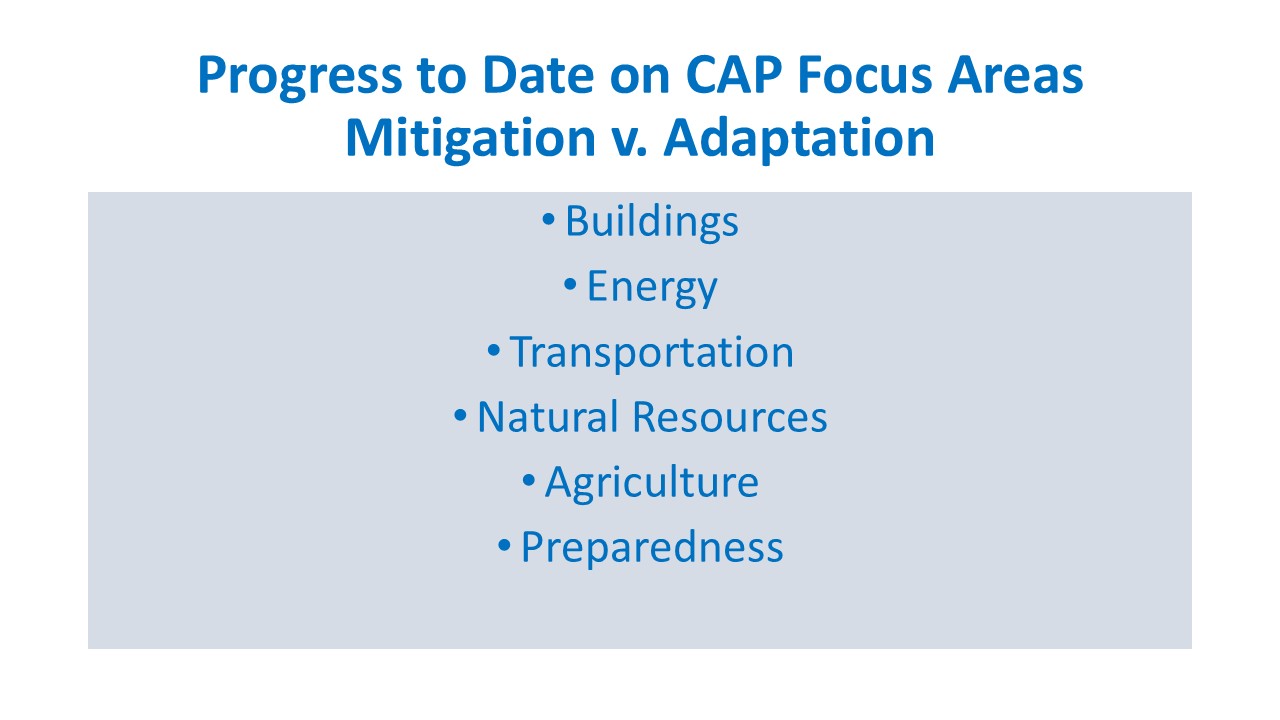 Progress to Date on CAP Focus Areas
Mitigation v. Adaptation

• Buildings
• Energy
• Transportation
• Natural Resources
• Agriculture
• Preparedness